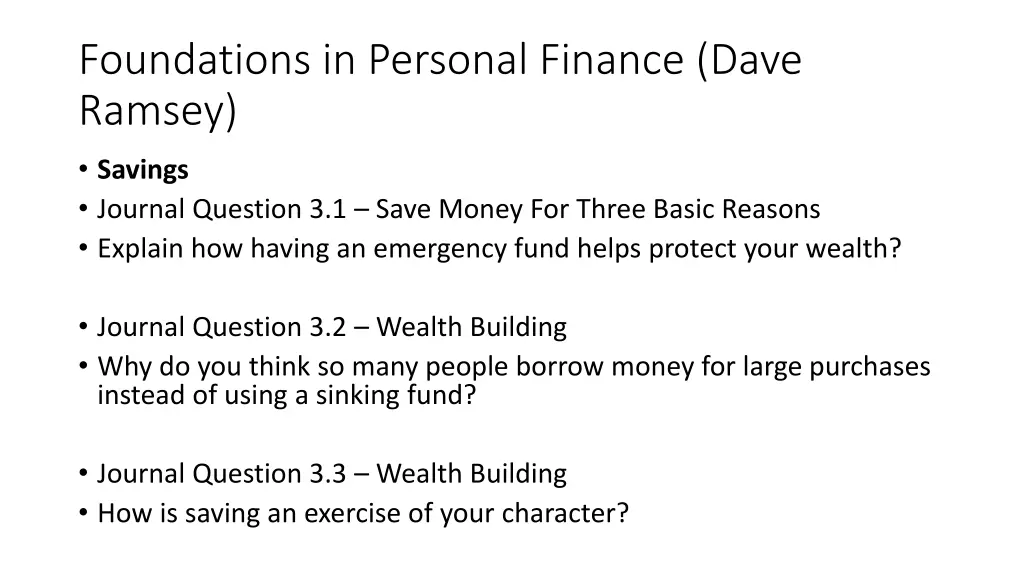 Foundations in Personal Finance (Dave Ramsey)

• Savings
• Journal Question 3.1 – Save Money For Three Basic Reasons
• Explain how having an emergency fund helps protect your wealth?

• Journal Question 3.2 – Wealth Building
• Why do you think so many people borrow money for large purchases instead of using a sinking fund?

• Journal Question 3.3 – Wealth Building
• How is saving an exercise of your character?